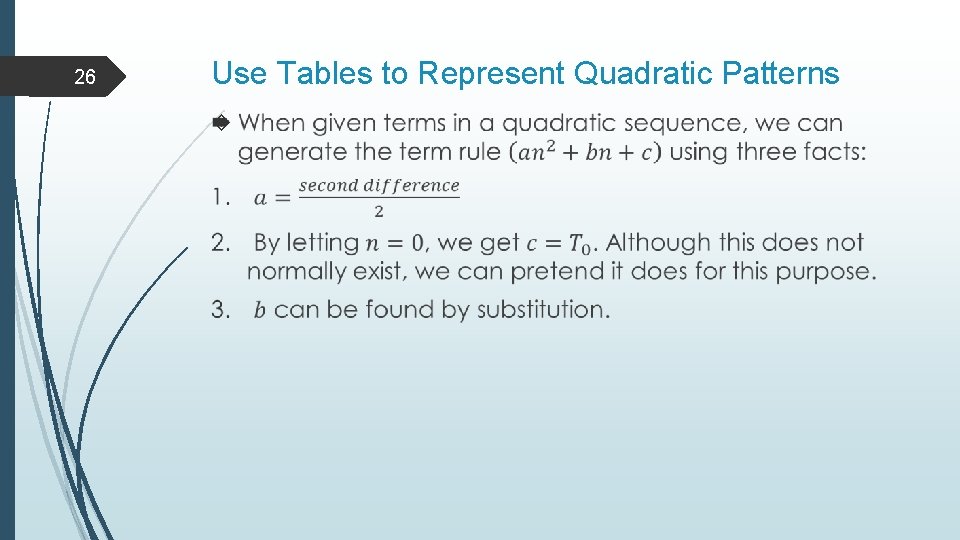 26

Use Tables to Represent Quadratic Patterns

When given terms in a quadratic sequence, we can generate the term rule $(an^2 + bn + c)$ using three facts:

1. $a = \frac{second\ difference}{2}$

2. By letting $n = 0$, we get $c = T_0$. Although this does not normally exist, we can pretend it does for this purpose.

3. $b$ can be found by substitution.